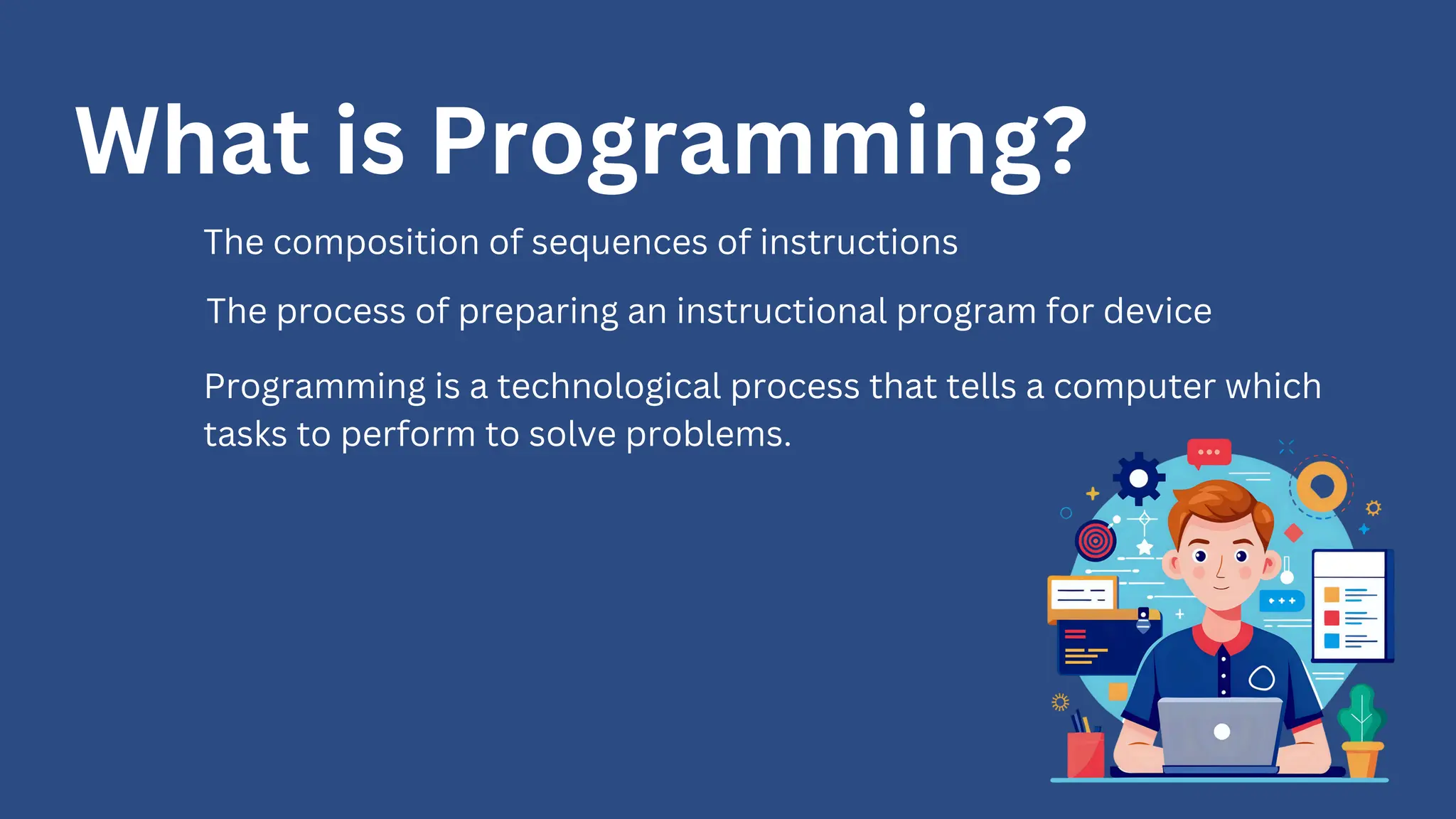 What is Programming?

The composition of sequences of instructions

The process of preparing an instructional program for device

Programming is a technological process that tells a computer which tasks to perform to solve problems.